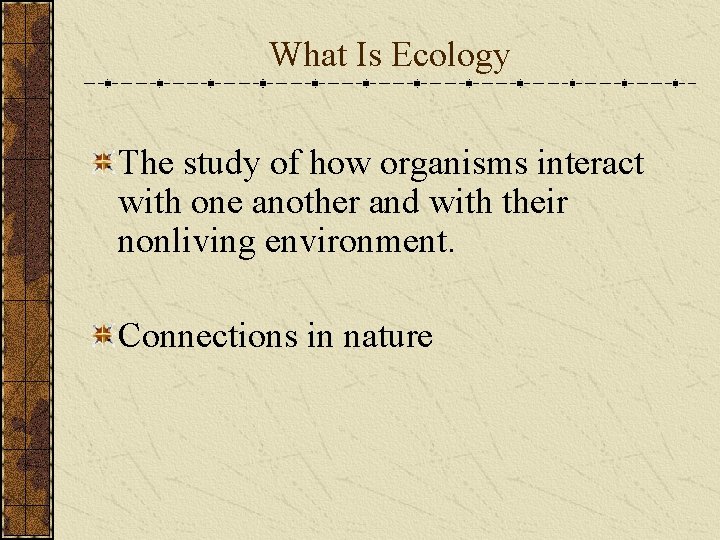 What Is Ecology

The study of how organisms interact with one another and with their nonliving environment.

Connections in nature